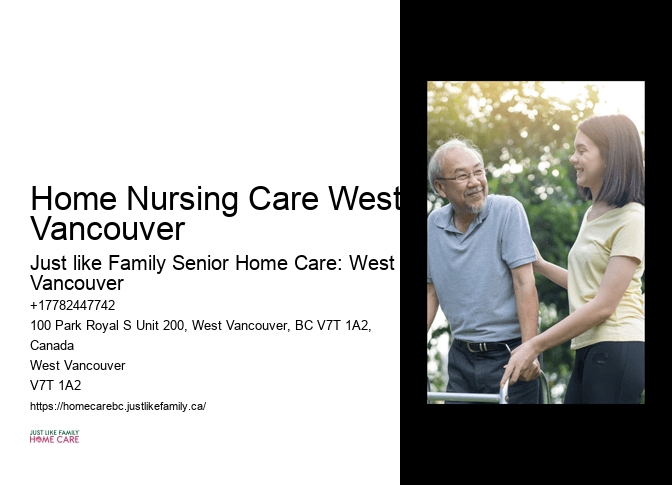 Home Nursing Care West Vancouver

Just like Family Senior Home Care: West Vancouver

+17782447742

100 Park Royal S Unit 200, West Vancouver, BC V7T 1A2, Canada

West Vancouver

V7T 1A2

https://homecarebc.justlikefamily.ca/

JUST LIKE FAMILY
HOME CARE